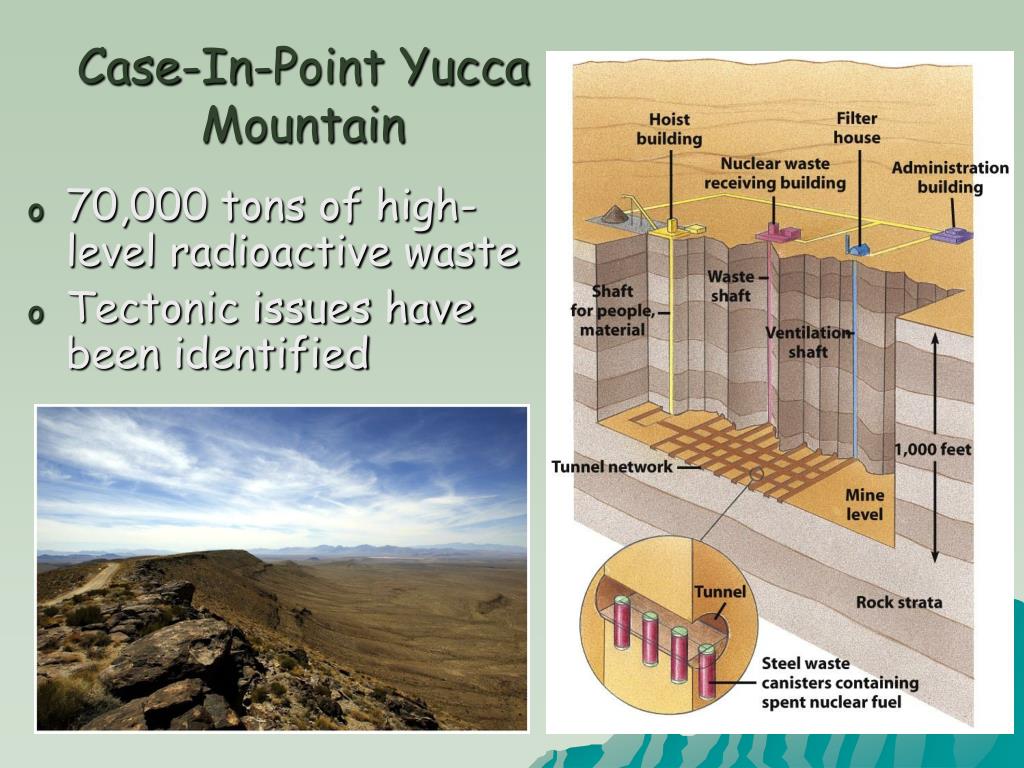 Case-In-Point Yucca Mountain

o 70,000 tons of high-level radioactive waste
o Tectonic issues have been identified

Hoist building
Filter house
Nuclear waste receiving building
Administration building
Shaft for people, material
Waste shaft
Ventilation shaft
1,000 feet
Tunnel network
Mine level
Tunnel
Rock strata
Steel waste canisters containing spent nuclear fuel